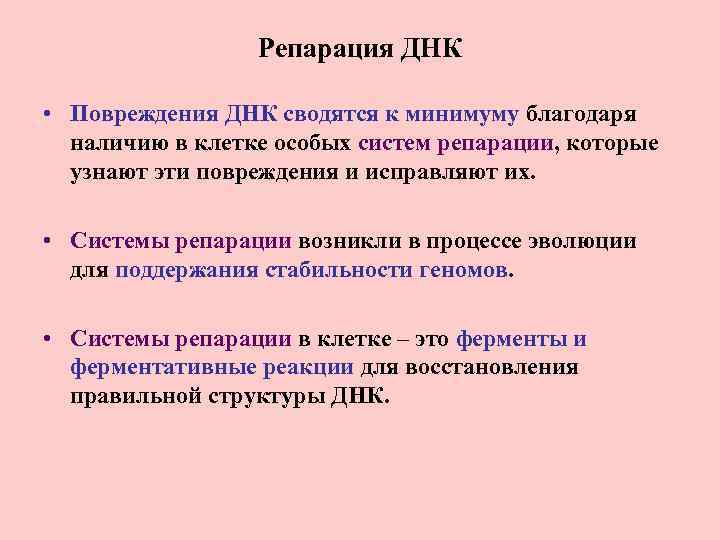 Репарация ДНК

• Повреждения ДНК сводятся к минимуму благодаря наличию в клетке особых систем репарации, которые узнают эти повреждения и исправляют их.

• Системы репарации возникли в процессе эволюции для поддержания стабильности геномов.

• Системы репарации в клетке – это ферменты и ферментативные реакции для восстановления правильной структуры ДНК.